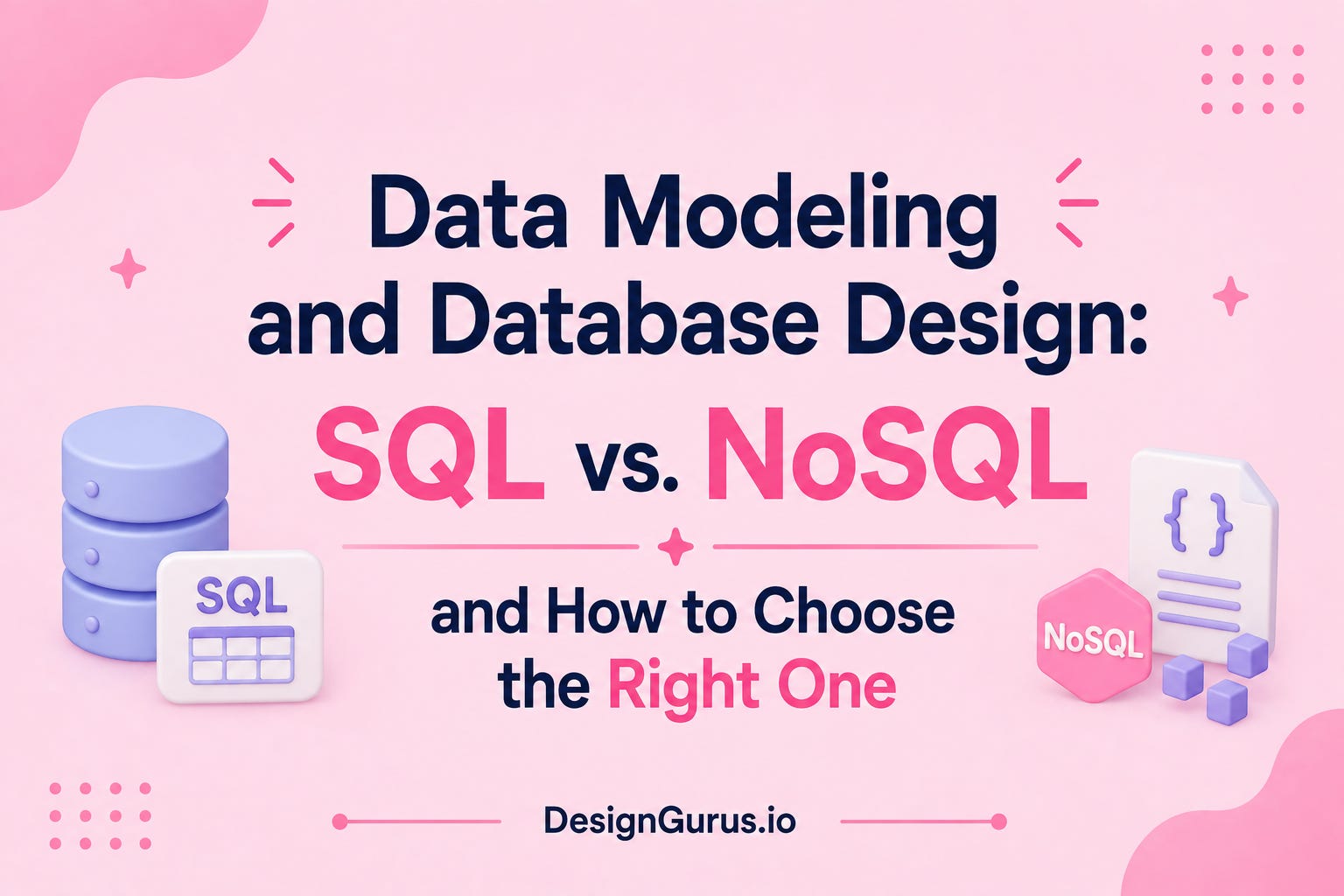 Data Modeling and Database Design:

SQL vs. NoSQL

and How to Choose the Right One

SQL

{ }

NoSQL

DesignGurus.io